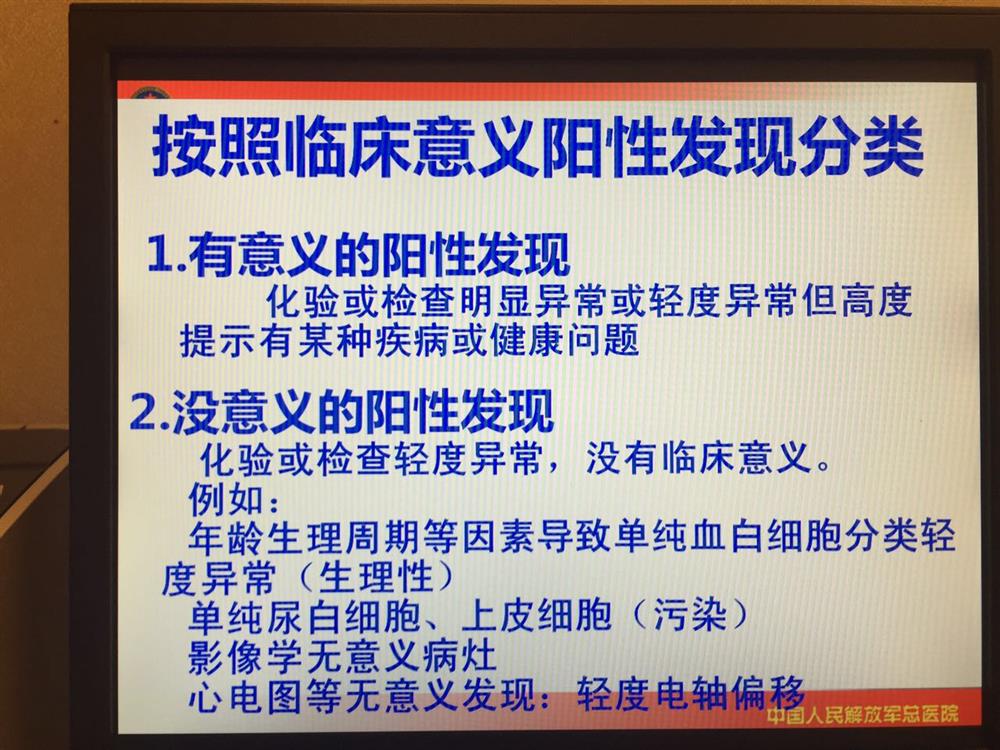 按照临床意义阳性发现分类

1.有意义的阳性发现

化验或检查明显异常或轻度异常但高度提示有某种疾病或健康问题

2.没意义的阳性发现

化验或检查轻度异常，没有临床意义。

例如：

年龄生理周期等因素导致单纯血白细胞分类轻度异常（生理性）

单纯尿白细胞、上皮细胞（污染）

影像学无意义病灶

心电图等无意义发现：轻度电轴偏移

中国人民解放军总医院